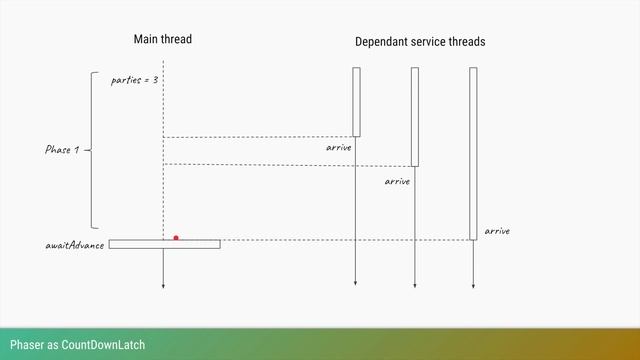 Main thread

Dependant service threads

parties = 3

Phase 1

arrive

arrive

arrive

awaitAdvance

Phaser as CountDownLatch